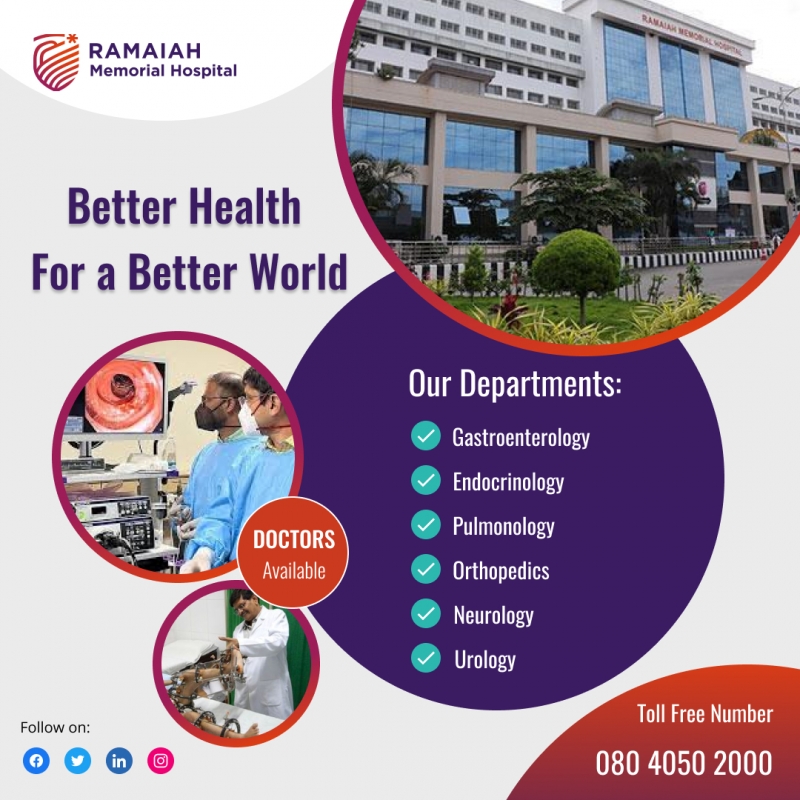 RAMAIAH
Memorial Hospital

RAMAIAH MEMORIAL HOSPITAL

Better Health
For a Better World

Our Departments:

Gastroenterology

Endocrinology

Pulmonology

Orthopedics

Neurology

Urology

DOCTORS
Available

Follow on:

Toll Free Number
080 4050 2000